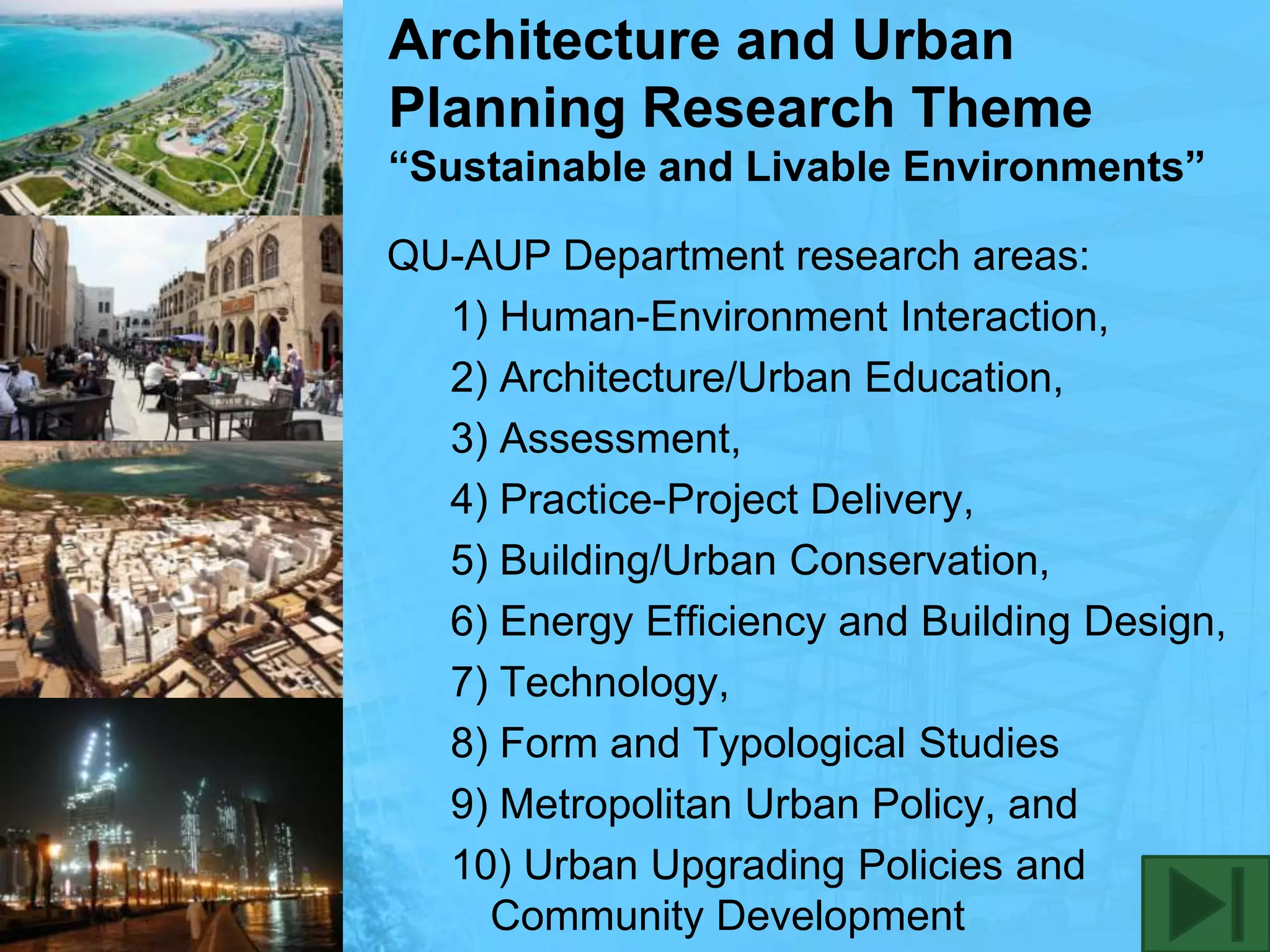 Architecture and Urban Planning Research Theme
“Sustainable and Livable Environments”

QU-AUP Department research areas:

1) Human-Environment Interaction,
2) Architecture/Urban Education,
3) Assessment,
4) Practice-Project Delivery,
5) Building/Urban Conservation,
6) Energy Efficiency and Building Design,
7) Technology,
8) Form and Typological Studies
9) Metropolitan Urban Policy, and
10) Urban Upgrading Policies and Community Development